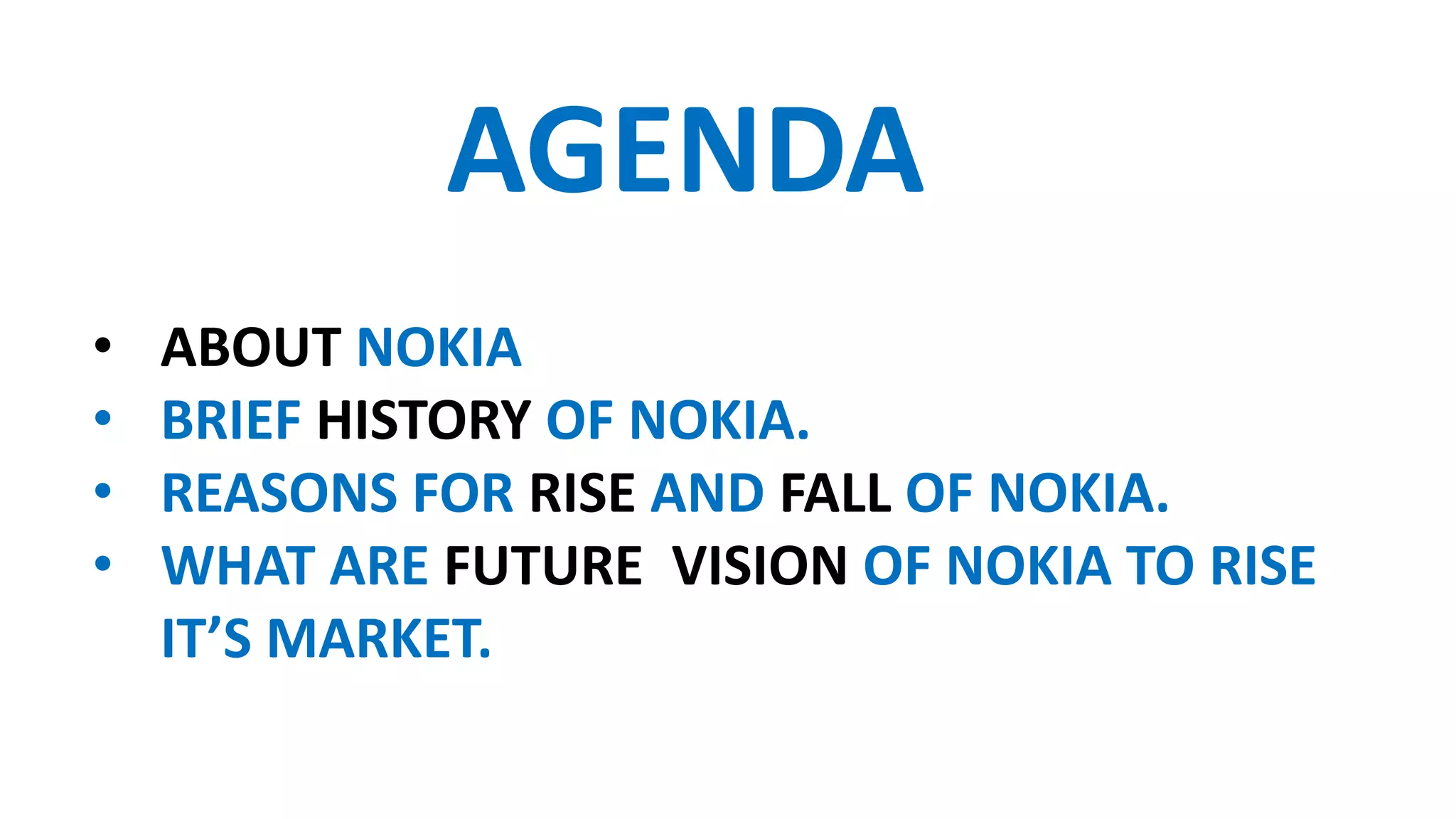 AGENDA

• ABOUT NOKIA
• BRIEF HISTORY OF NOKIA.
• REASONS FOR RISE AND FALL OF NOKIA.
• WHAT ARE FUTURE VISION OF NOKIA TO RISE IT'S MARKET.